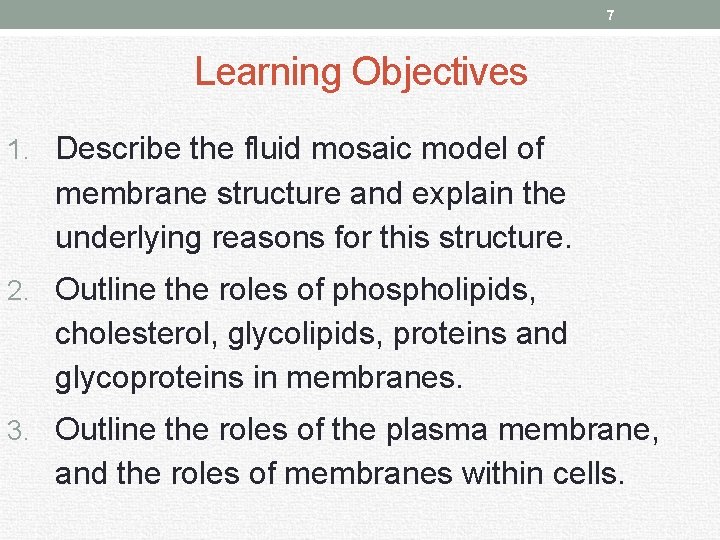 7

Learning Objectives

1. Describe the fluid mosaic model of membrane structure and explain the underlying reasons for this structure.
2. Outline the roles of phospholipids, cholesterol, glycolipids, proteins and glycoproteins in membranes.
3. Outline the roles of the plasma membrane, and the roles of membranes within cells.